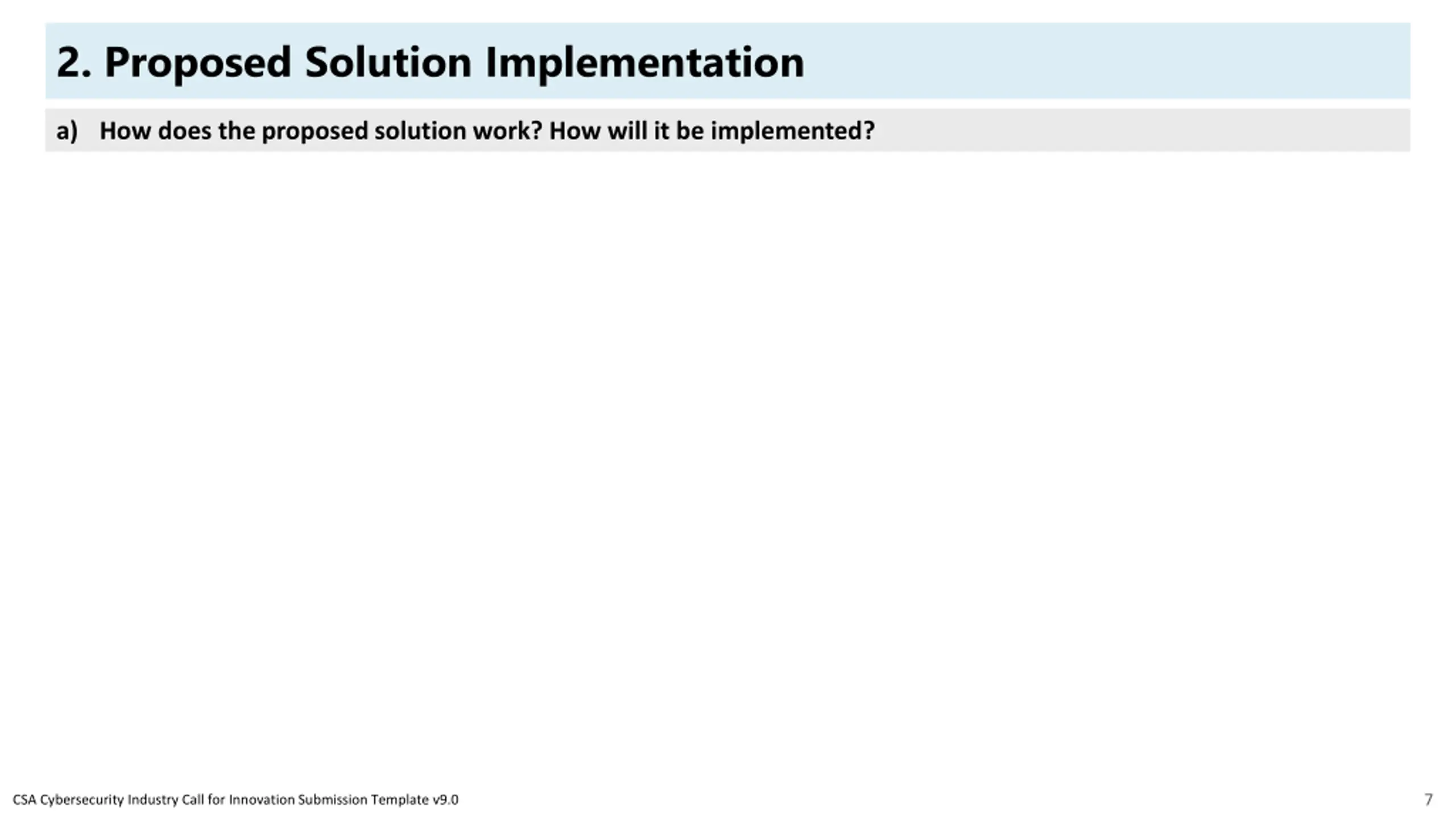 2. Proposed Solution Implementation

a) How does the proposed solution work? How will it be implemented?

CSA Cybersecurity Industry Call for Innovation Submission Template v9.0

7